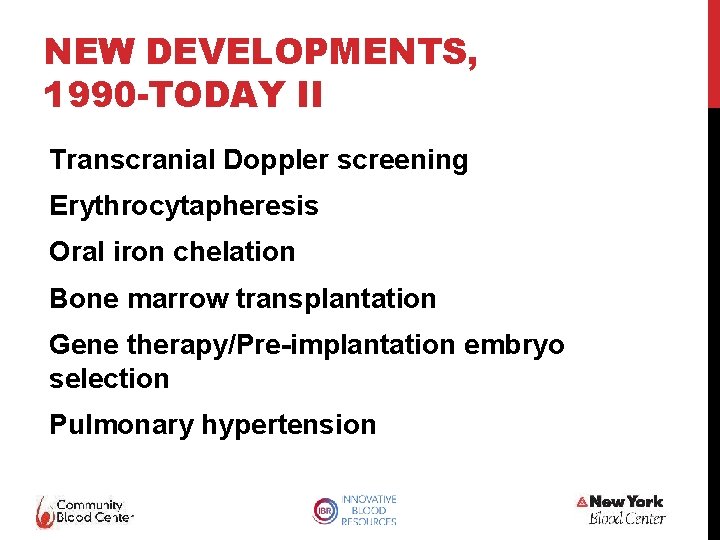 NEW DEVELOPMENTS, 1990-TODAY II

Transcranial Doppler screening

Erythrocytapheresis

Oral iron chelation

Bone marrow transplantation

Gene therapy/Pre-implantation embryo selection

Pulmonary hypertension

Community Blood Center

IBR INNOVATIVE BLOOD RESOURCES

New York Blood Center